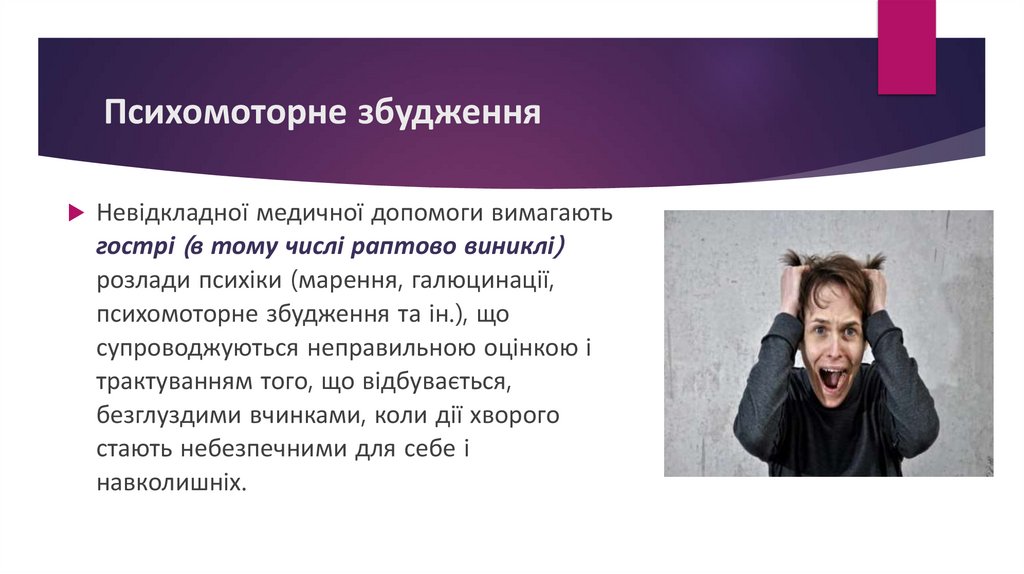 Психомоторне збудження

Невідкладної медичної допомоги вимагають гострі (в тому числі раптово виниклі) розлади психіки (марення, галюцинації, психомоторне збудження та ін.), що супроводжуються неправильною оцінкою і трактуванням того, що відбувається, безглуздими вчинками, коли дії хворого стають небезпечними для себе і навколишніх.